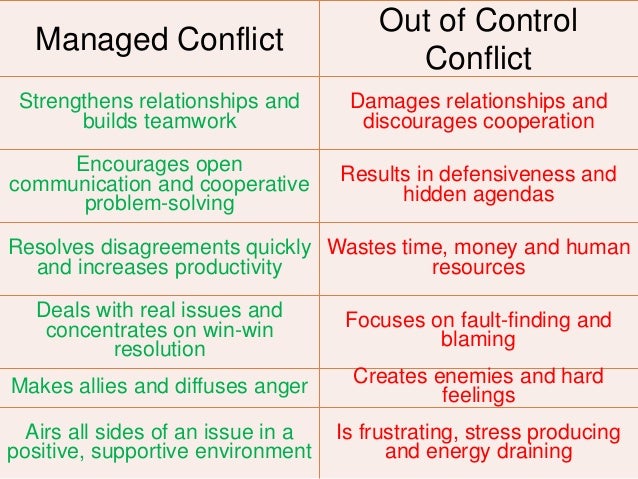 | Managed Conflict | Out of Control Conflict |
|---|---|
| Strengthens relationships and builds teamwork | Damages relationships and discourages cooperation |
| Encourages open communication and cooperative problem-solving | Results in defensiveness and hidden agendas |
| Resolves disagreements quickly and increases productivity | Wastes time, money and human resources |
| Deals with real issues and concentrates on win-win resolution | Focuses on fault-finding and blaming |
| Makes allies and diffuses anger | Creates enemies and hard feelings |
| Airs all sides of an issue in a positive, supportive environment | Is frustrating, stress producing and energy draining |